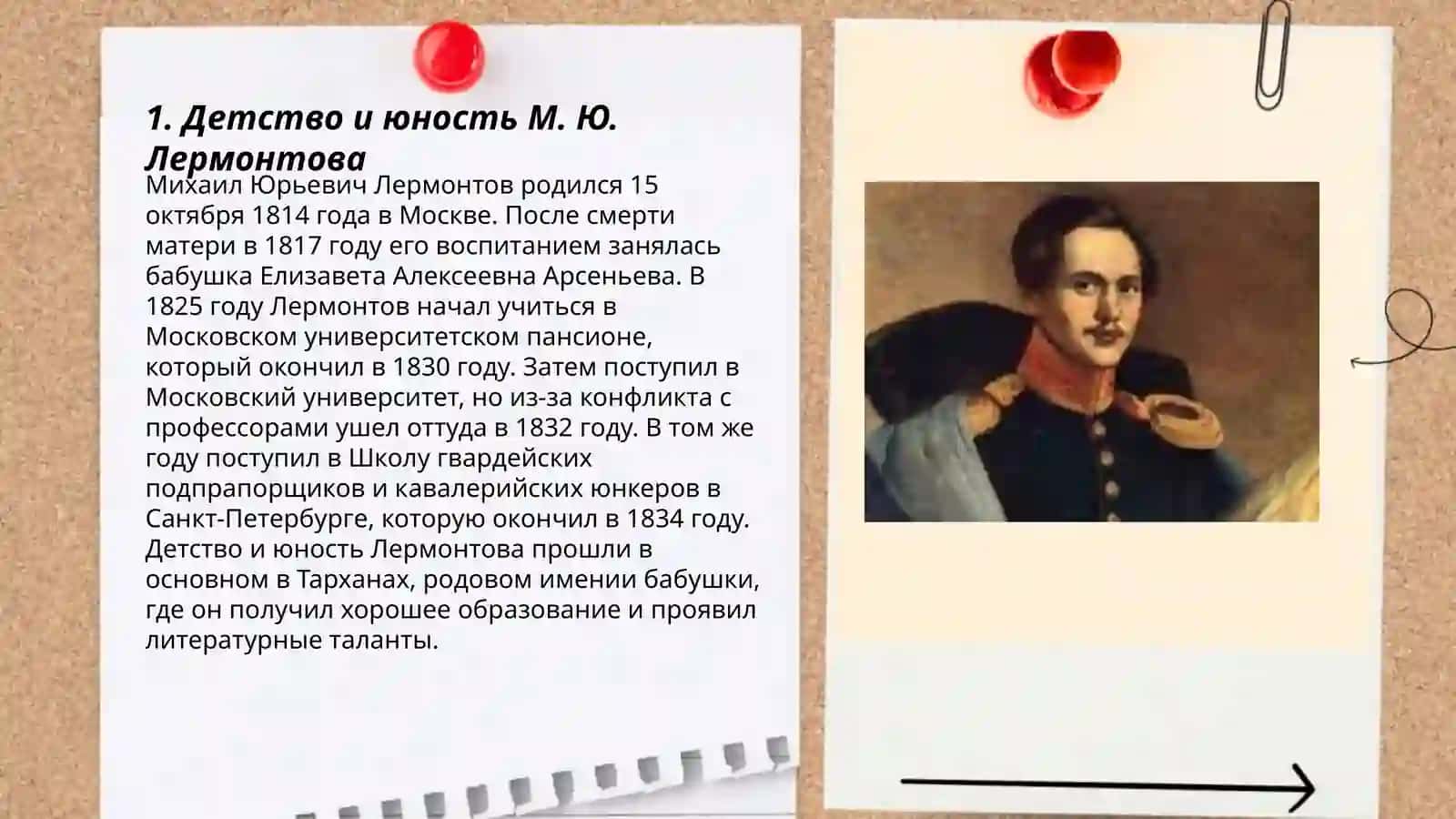 1. Детство и юность М. Ю. Лермонтова

Михаил Юрьевич Лермонтов родился 15 октября 1814 года в Москве. После смерти матери в 1817 году его воспитанием занялась бабушка Елизавета Алексеевна Арсеньева. В 1825 году Лермонтов начал учиться в Московском университетском пансионе, который окончил в 1830 году. Затем поступил в Московский университет, но из-за конфликта с профессорами ушел оттуда в 1832 году. В том же году поступил в Школу гвардейских подпрапорщиков и кавалерийских юнкеров в Санкт-Петербурге, которую окончил в 1834 году. Детство и юность Лермонтова прошли в основном в Тарханах, родовом имении бабушки, где он получил хорошее образование и проявил литературные таланты.